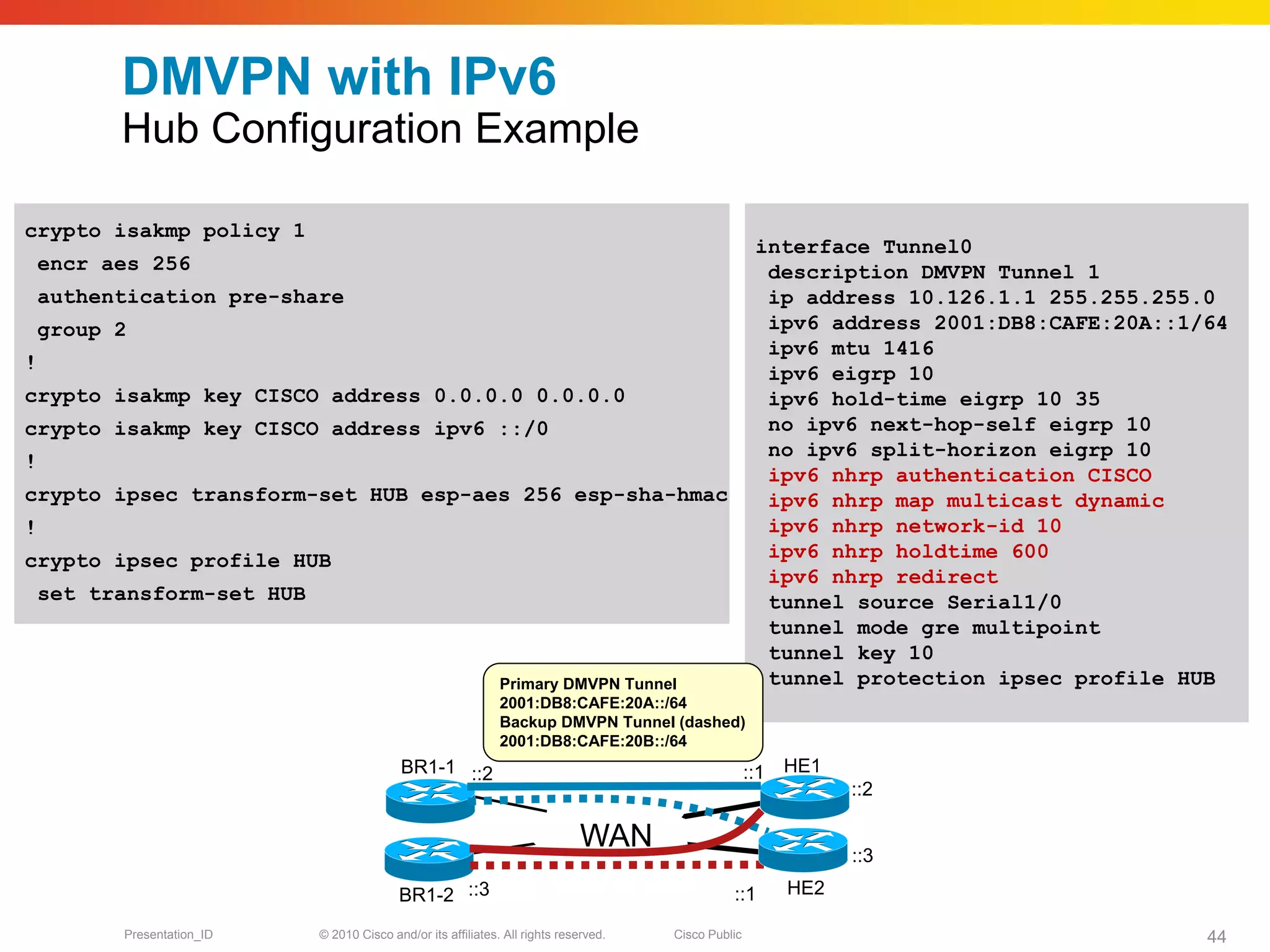 DMVPN with IPv6
Hub Configuration Example

crypto isakmp policy 1
 encr aes 256
 authentication pre-share
 group 2
!
crypto isakmp key CISCO address 0.0.0.0 0.0.0.0
crypto isakmp key CISCO address ipv6 ::/0
!
crypto ipsec transform-set HUB esp-aes 256 esp-sha-hmac
!
crypto ipsec profile HUB
 set transform-set HUB

interface Tunnel0
 description DMVPN Tunnel 1
 ip address 10.126.1.1 255.255.255.0
 ipv6 address 2001:DB8:CAFE:20A::1/64
 ipv6 mtu 1416
 ipv6 eigrp 10
 ipv6 hold-time eigrp 10 35
 no ipv6 next-hop-self eigrp 10
 no ipv6 split-horizon eigrp 10
 ipv6 nhrp authentication CISCO
 ipv6 nhrp map multicast dynamic
 ipv6 nhrp network-id 10
 ipv6 nhrp holdtime 600
 ipv6 nhrp redirect
 tunnel source Serial1/0
 tunnel mode gre multipoint
 tunnel key 10
 tunnel protection ipsec profile HUB

Primary DMVPN Tunnel
2001:DB8:CAFE:20A::/64
Backup DMVPN Tunnel (dashed)
2001:DB8:CAFE:20B::/64

BR1-1 ::2
::1 HE1
::2
WAN
::3
BR1-2 ::3
::1
HE2

Presentation_ID © 2010 Cisco and/or its affiliates. All rights reserved. Cisco Public 44